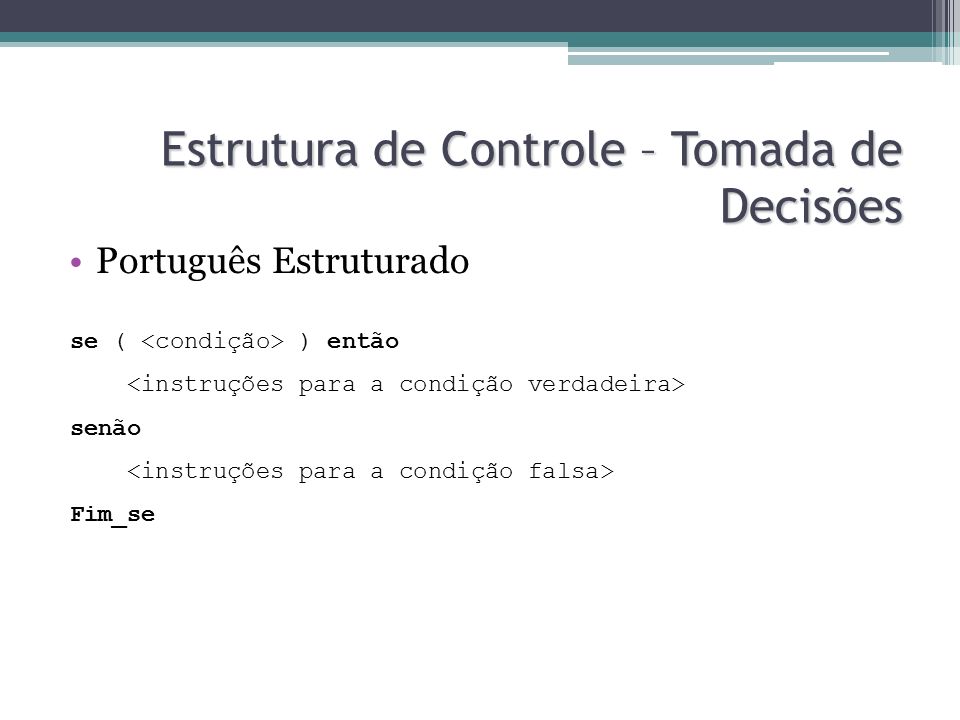 Estrutura de Controle – Tomada de Decisões

• Português Estruturado

se ( <condição> ) então
    <instruções para a condição verdadeira>
senão
    <instruções para a condição falsa>
Fim_se